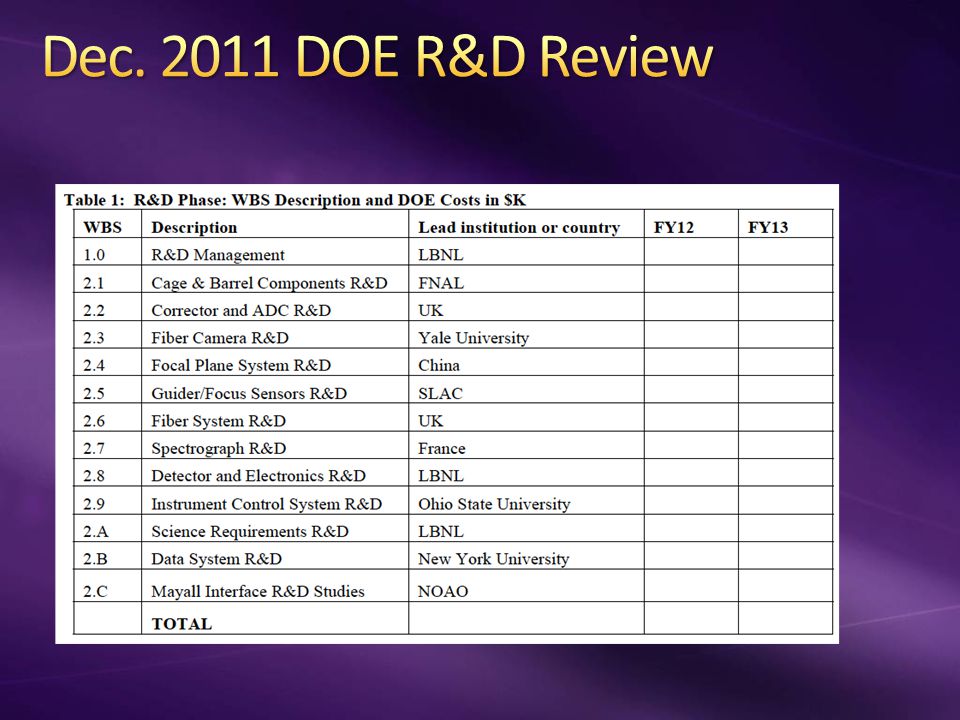 Dec. 2011 DOE R&D Review

Table 1: R&D Phase: WBS Description and DOE Costs in $K

| WBS | Description | Lead institution or country | FY12 | FY13 |
|---|---|---|---|---|
| 1.0 | R&D Management | LBNL | | |
| 2.1 | Cage & Barrel Components R&D | FNAL | | |
| 2.2 | Corrector and ADC R&D | UK | | |
| 2.3 | Fiber Camera R&D | Yale University | | |
| 2.4 | Focal Plane System R&D | China | | |
| 2.5 | Guider/Focus Sensors R&D | SLAC | | |
| 2.6 | Fiber System R&D | UK | | |
| 2.7 | Spectrograph R&D | France | | |
| 2.8 | Detector and Electronics R&D | LBNL | | |
| 2.9 | Instrument Control System R&D | Ohio State University | | |
| 2.A | Science Requirements R&D | LBNL | | |
| 2.B | Data System R&D | New York University | | |
| 2.C | Mayall Interface R&D Studies | NOAO | | |
| | TOTAL | | | |